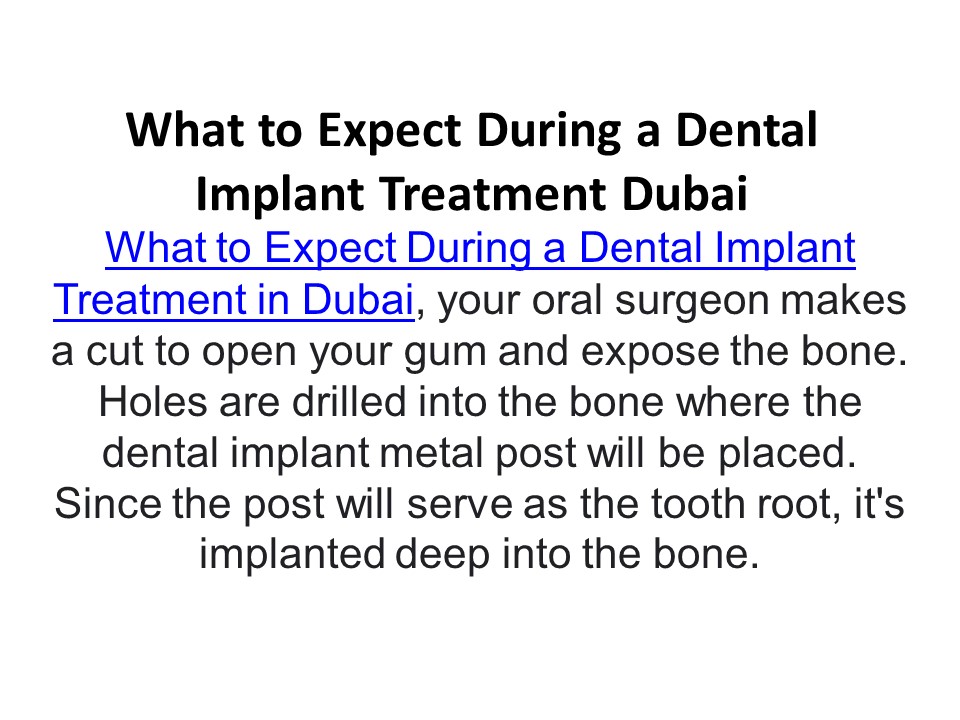 What to Expect During a Dental Implant Treatment Dubai

What to Expect During a Dental Implant Treatment in Dubai, your oral surgeon makes a cut to open your gum and expose the bone. Holes are drilled into the bone where the dental implant metal post will be placed. Since the post will serve as the tooth root, it's implanted deep into the bone.